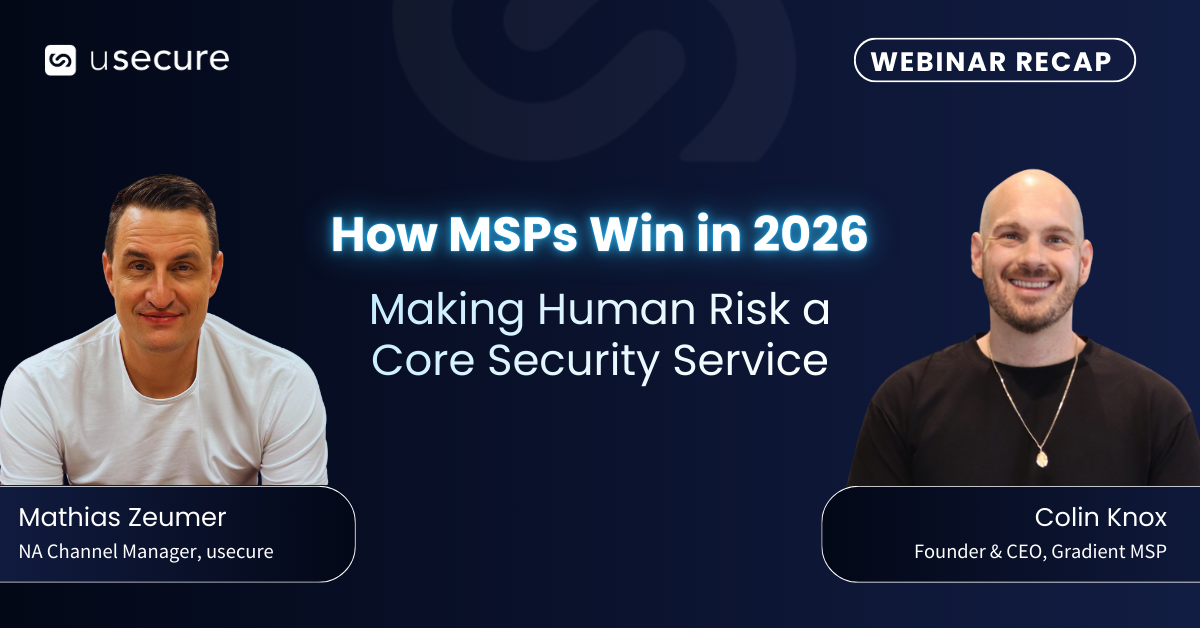 usecure

WEBINAR RECAP

How MSPs Win in 2026

Making Human Risk a Core Security Service

Mathias Zeumer
NA Channel Manager, usecure

Colin Knox
Founder & CEO, Gradient MSP